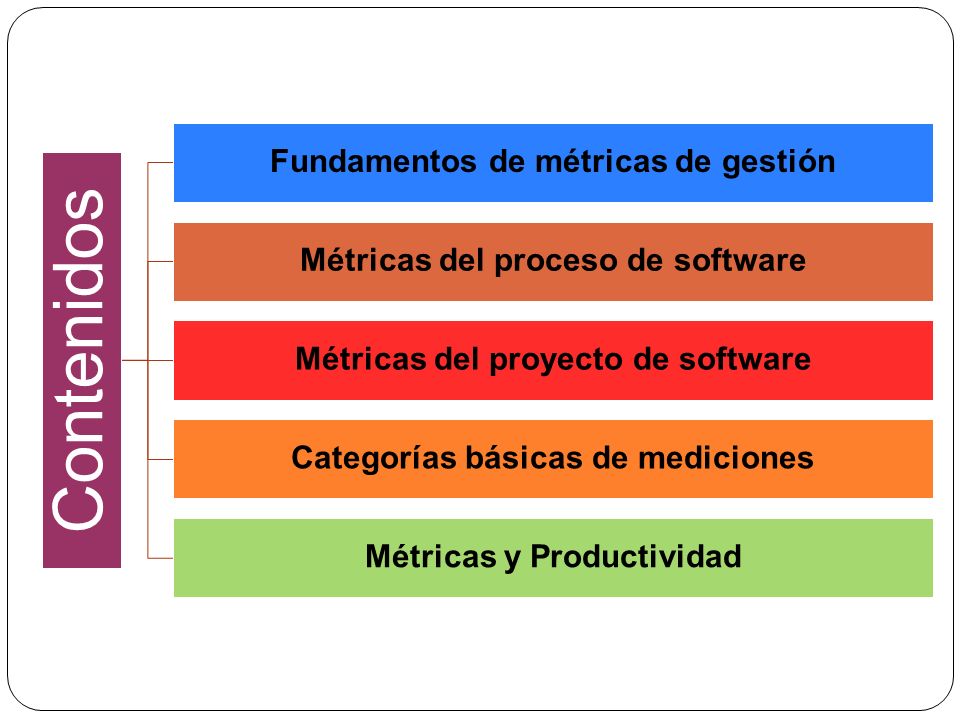 Contenidos

Fundamentos de métricas de gestión

Métricas del proceso de software

Métricas del proyecto de software

Categorías básicas de mediciones

Métricas y Productividad